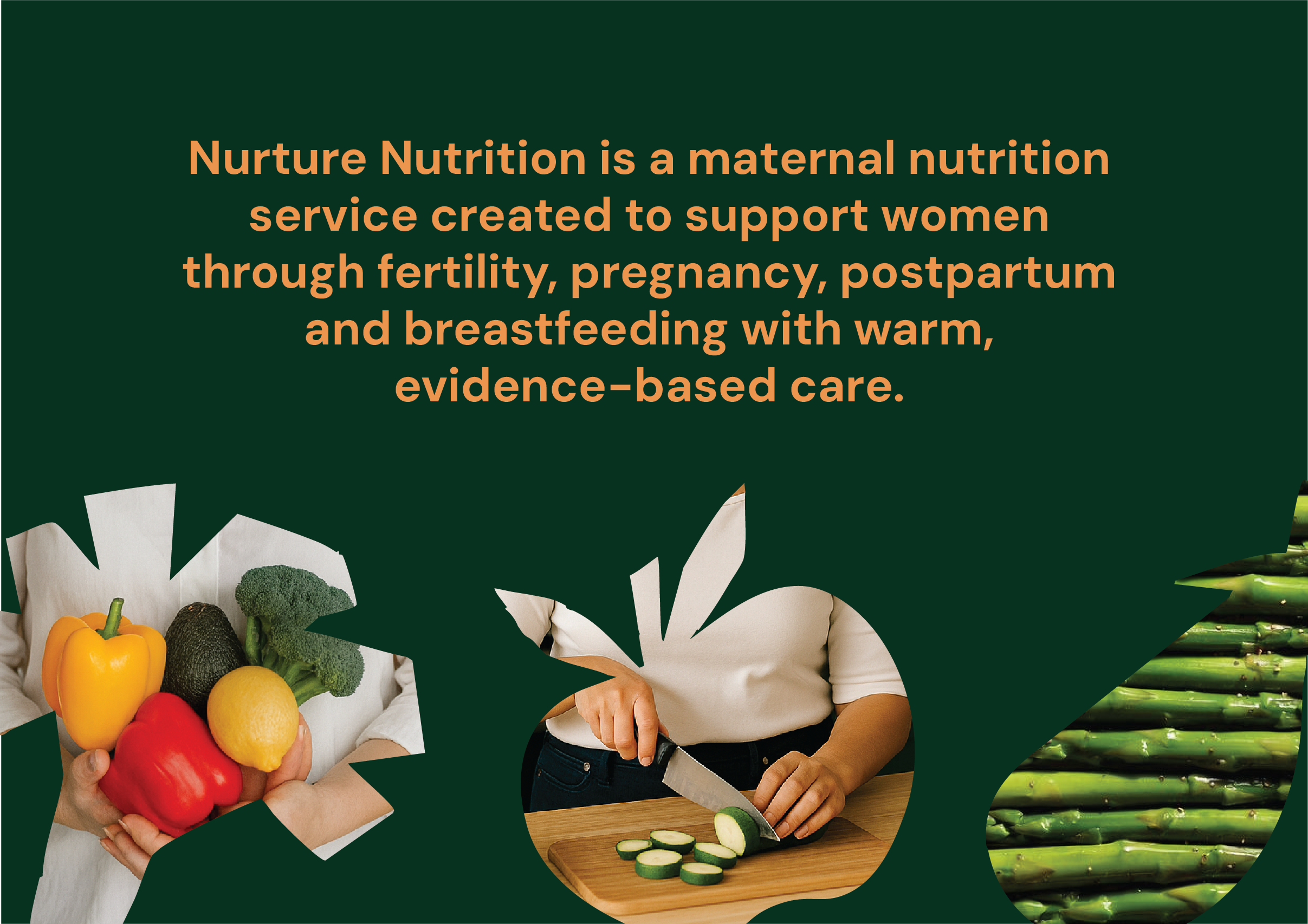 Nurture Nutrition is a maternal nutrition service created to support women through fertility, pregnancy, postpartum and breastfeeding with warm, evidence-based care.